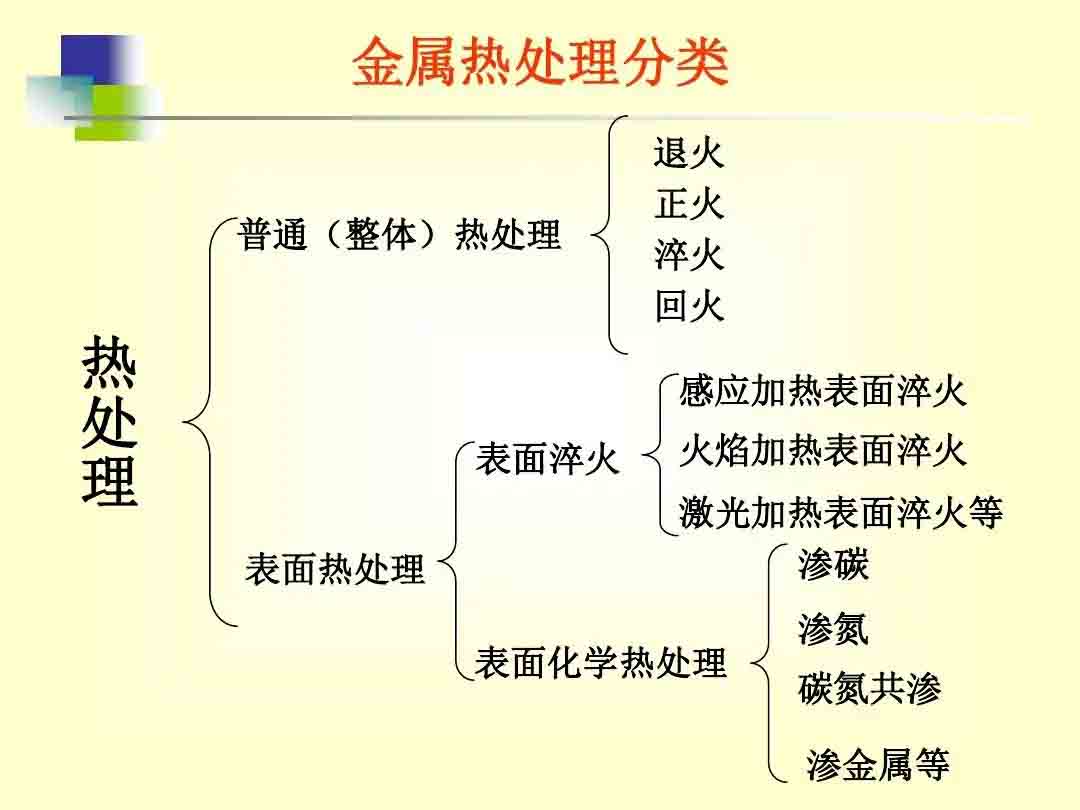 金属热处理分类

热处理

普通（整体）热处理

退火
正火
淬火
回火

表面热处理

表面淬火

感应加热表面淬火
火焰加热表面淬火
激光加热表面淬火等

表面化学热处理

渗碳
渗氮
碳氮共渗
渗金属等